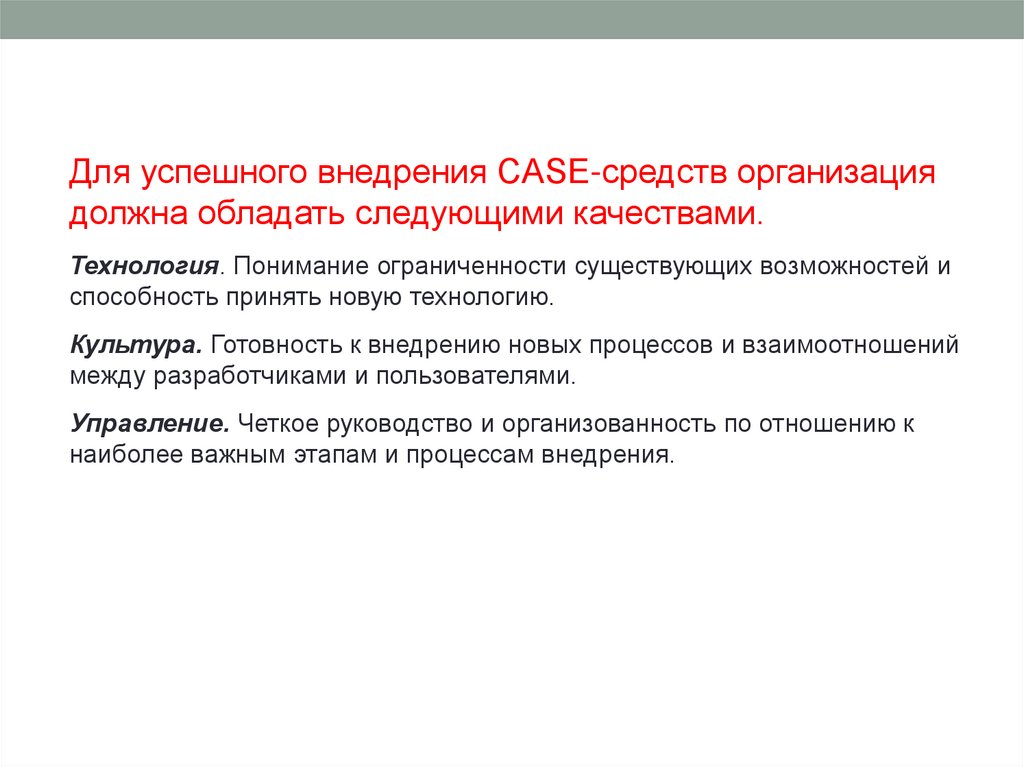 Для успешного внедрения CASE-средств организация должна обладать следующими качествами.

Технология. Понимание ограниченности существующих возможностей и способность принять новую технологию.

Культура. Готовность к внедрению новых процессов и взаимоотношений между разработчиками и пользователями.

Управление. Четкое руководство и организованность по отношению к наиболее важным этапам и процессам внедрения.